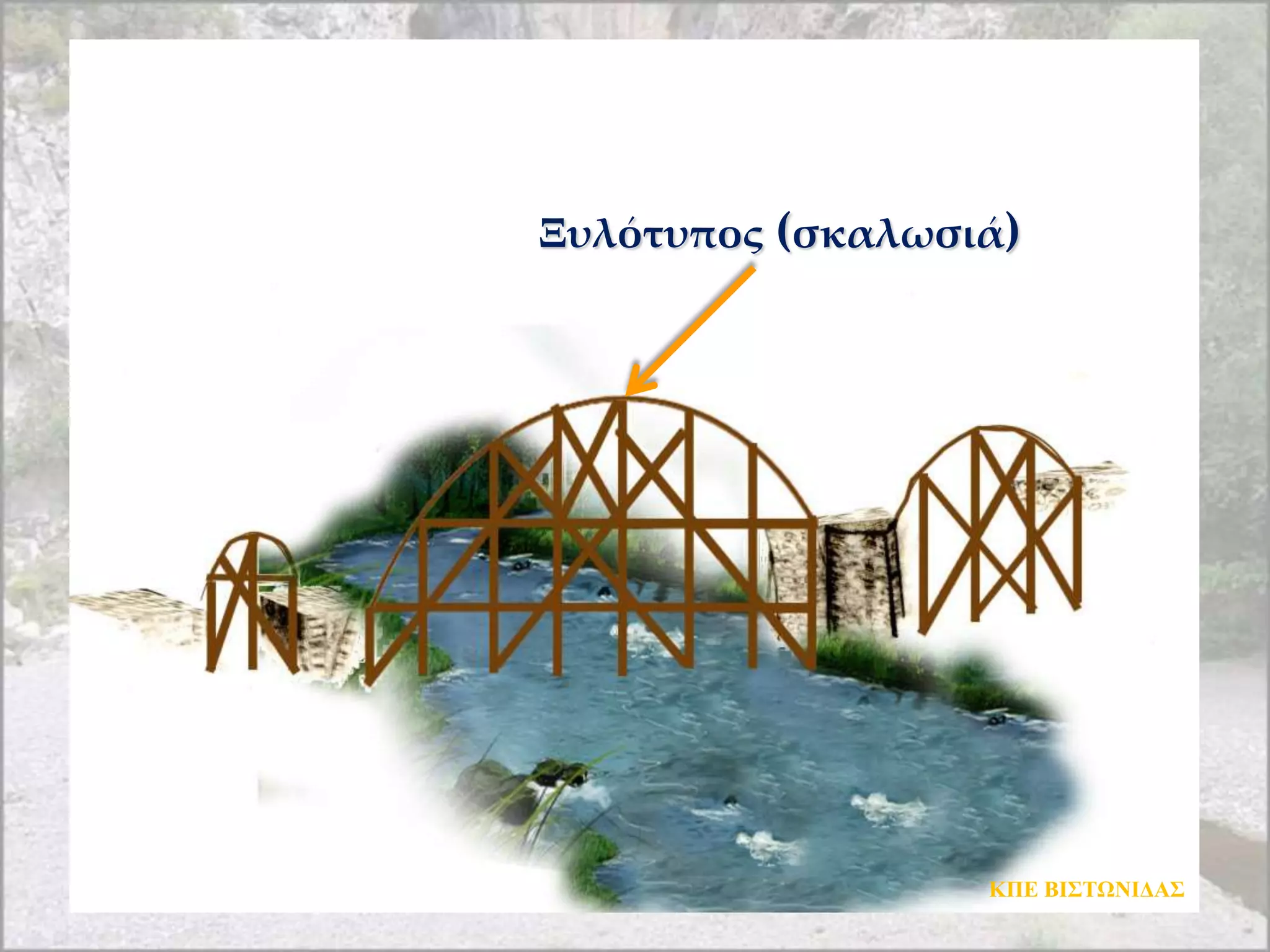 Ξυλότυπος (σκαλωσιά)

ΚΠΕ ΒΙΣΤΩΝΙΔΑΣ